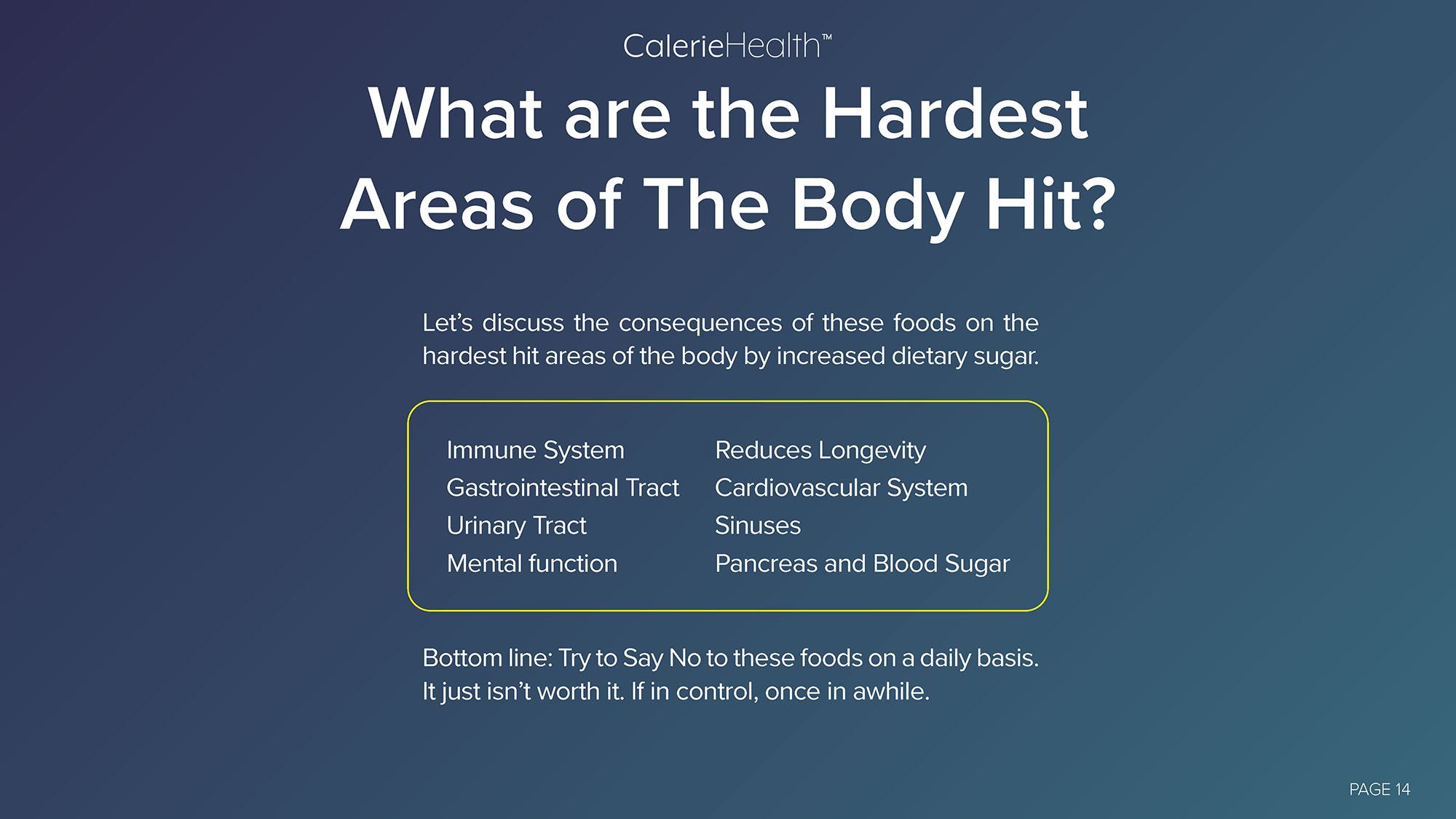 CalerieHealth™

What are the Hardest Areas of The Body Hit?

Let's discuss the consequences of these foods on the hardest hit areas of the body by increased dietary sugar.

Immune System
Gastrointestinal Tract
Urinary Tract
Mental function

Reduces Longevity
Cardiovascular System
Sinuses
Pancreas and Blood Sugar

Bottom line: Try to Say No to these foods on a daily basis. It just isn't worth it. If in control, once in awhile.

PAGE 14